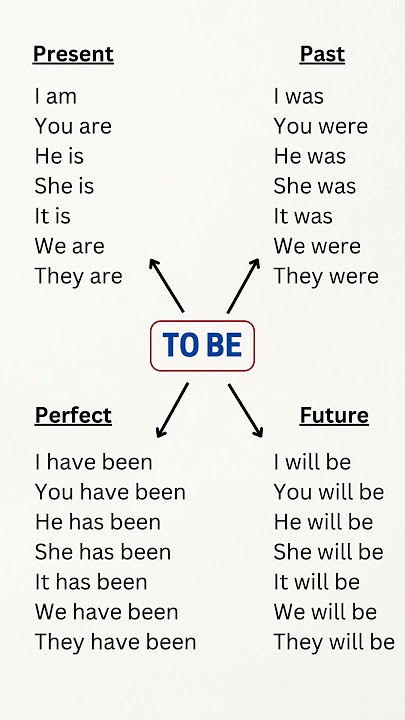 Present

I am
You are
He is
She is
It is
We are
They are

Past

I was
You were
He was
She was
It was
We were
They were

TO BE

Perfect

I have been
You have been
He has been
She has been
It has been
We have been
They have been

Future

I will be
You will be
He will be
She will be
It will be
We will be
They will be